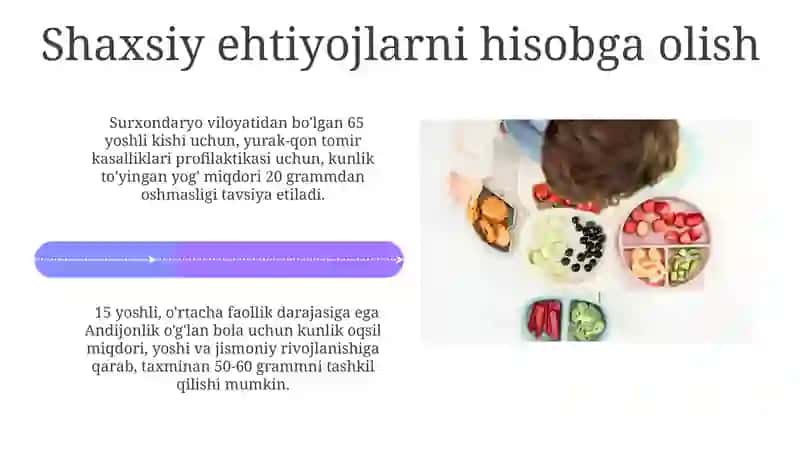 Shaxsiy ehtiyojlarni hisobga olish

Surxondaryo viloyatidan bo'lgan 65 yoshli kishi uchun, yurak-qon tomir kasalliklari profilaktikasi uchun, kunlik to'yingan yog' miqdori 20 grammdan oshmasligi tavsiya etiladi.

15 yoshli, o'rtacha faollik darajasiga ega Andijonlik o'g'lan bola uchun kunlik oqsil miqdori, yoshi va jismoniy rivojlanishiga qarab, taxminan 50-60 grammni tashkil qilishi mumkin.